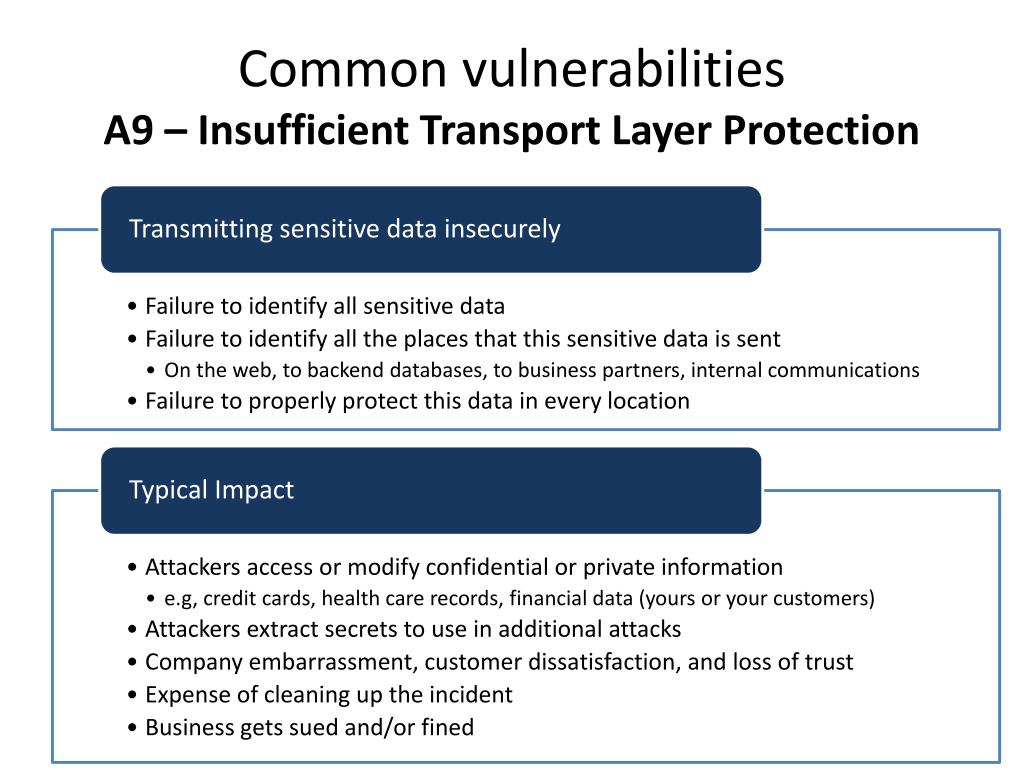 Common vulnerabilities
A9 – Insufficient Transport Layer Protection

Transmitting sensitive data insecurely

• Failure to identify all sensitive data
• Failure to identify all the places that this sensitive data is sent
• On the web, to backend databases, to business partners, internal communications
• Failure to properly protect this data in every location

Typical Impact

• Attackers access or modify confidential or private information
• e.g, credit cards, health care records, financial data (yours or your customers)
• Attackers extract secrets to use in additional attacks
• Company embarrassment, customer dissatisfaction, and loss of trust
• Expense of cleaning up the incident
• Business gets sued and/or fined